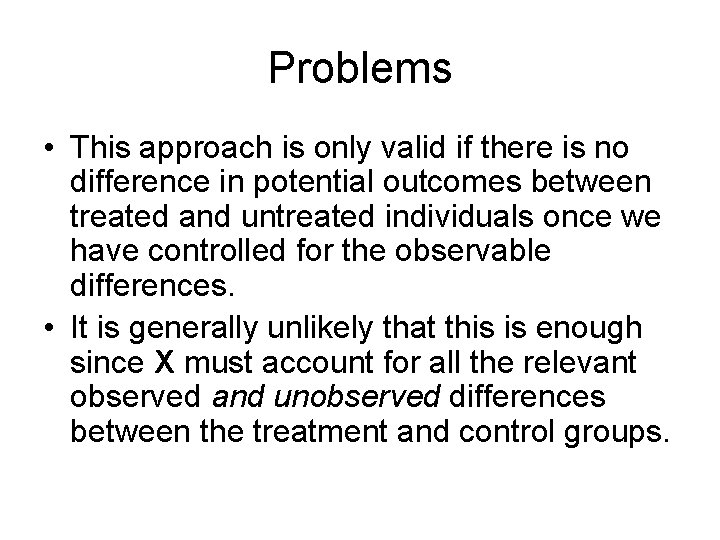 Problems

• This approach is only valid if there is no difference in potential outcomes between treated and untreated individuals once we have controlled for the observable differences.

• It is generally unlikely that this is enough since X must account for all the relevant observed and unobserved differences between the treatment and control groups.